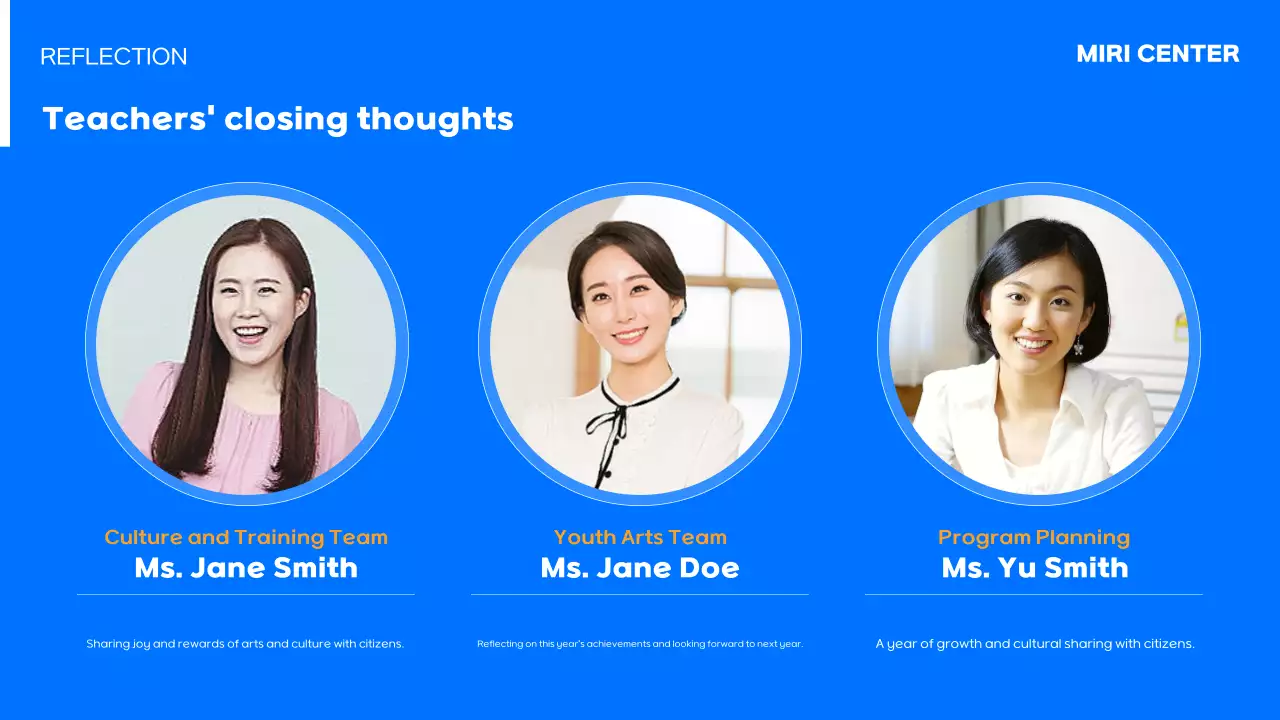 REFLECTION

MIRI CENTER

Teachers' closing thoughts

Culture and Training Team
Ms. Jane Smith

Sharing joy and rewards of arts and culture with citizens.

Youth Arts Team
Ms. Jane Doe

Reflecting on this year's achievements and looking forward to next year.

Program Planning
Ms. Yu Smith

A year of growth and cultural sharing with citizens.